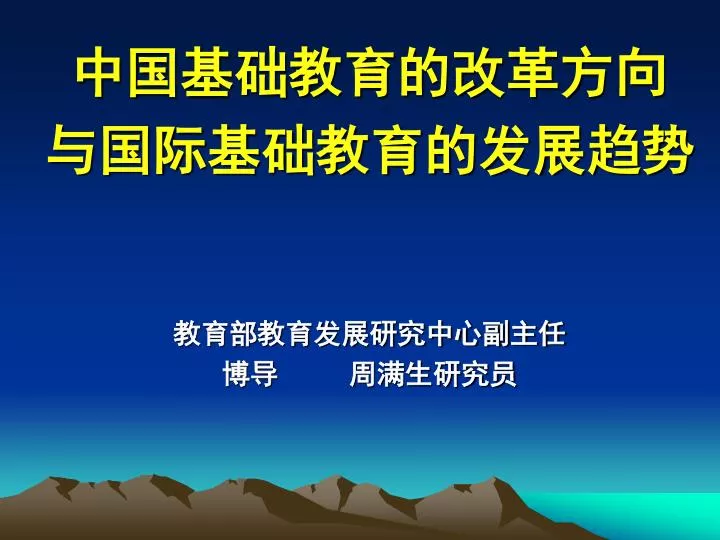 中国基础教育的改革方向
与国际基础教育的发展趋势

教育部教育发展研究中心副主任
博导　　周满生研究员